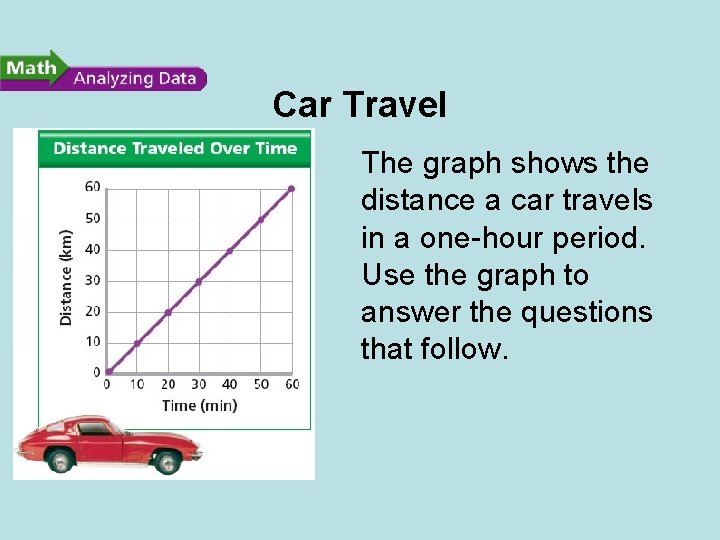 Math Analyzing Data

Car Travel

Distance Traveled Over Time

Distance (km)
60
50
40
30
20
10
0
0 10 20 30 40 50 60
Time (min)

The graph shows the distance a car travels in a one-hour period. Use the graph to answer the questions that follow.